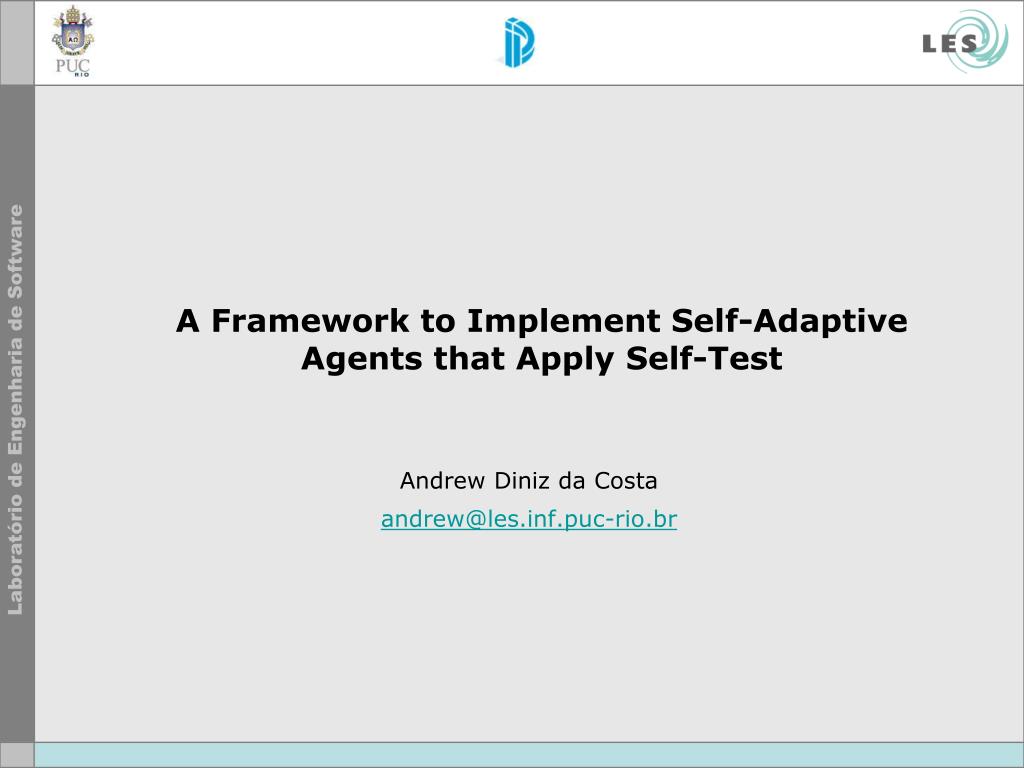 PUC RIO

LES

Laboratório de Engenharia de Software

A Framework to Implement Self-Adaptive Agents that Apply Self-Test

Andrew Diniz da Costa

andrew@les.inf.puc-rio.br